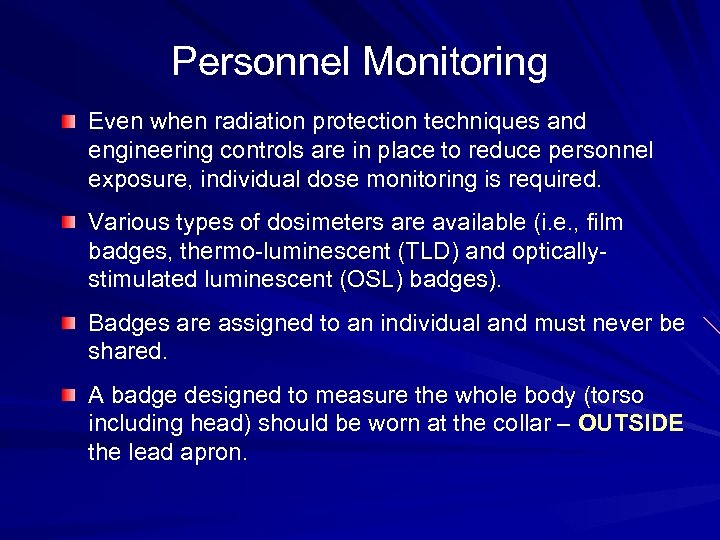 Personnel Monitoring

Even when radiation protection techniques and engineering controls are in place to reduce personnel exposure, individual dose monitoring is required.

Various types of dosimeters are available (i.e., film badges, thermo-luminescent (TLD) and optically-stimulated luminescent (OSL) badges).

Badges are assigned to an individual and must never be shared.

A badge designed to measure the whole body (torso including head) should be worn at the collar – OUTSIDE the lead apron.